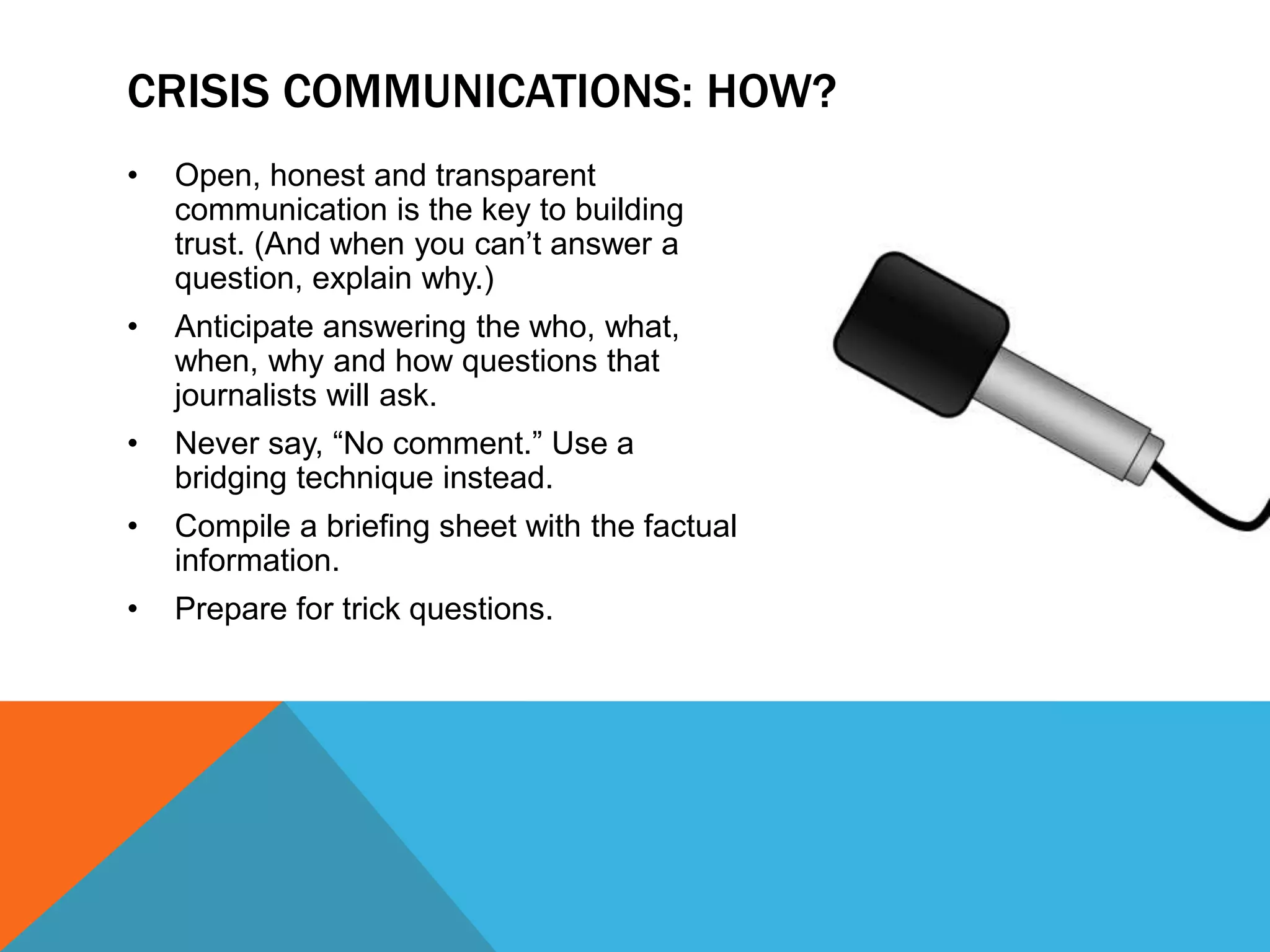 CRISIS COMMUNICATIONS: HOW?

• Open, honest and transparent communication is the key to building trust. (And when you can’t answer a question, explain why.)

• Anticipate answering the who, what, when, why and how questions that journalists will ask.

• Never say, “No comment.” Use a bridging technique instead.

• Compile a briefing sheet with the factual information.

• Prepare for trick questions.